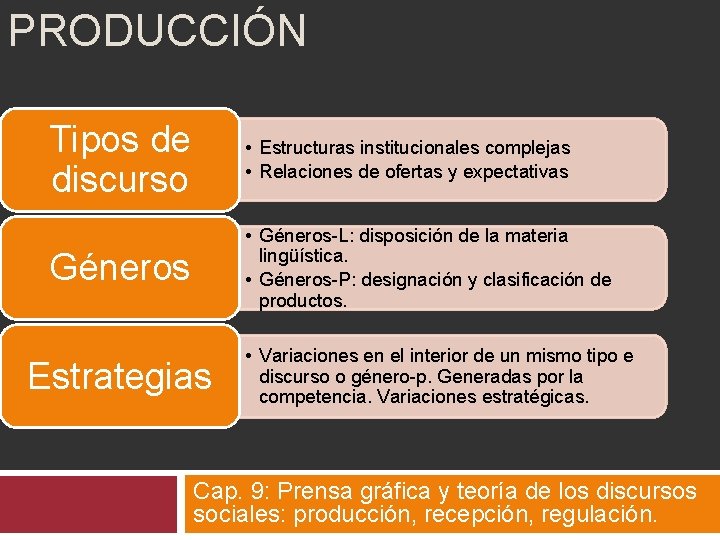 PRODUCCIÓN

Tipos de discurso

• Estructuras institucionales complejas
• Relaciones de ofertas y expectativas

Géneros

• Géneros-L: disposición de la materia lingüística.
• Géneros-P: designación y clasificación de productos.

Estrategias

• Variaciones en el interior de un mismo tipo e discurso o género-p. Generadas por la competencia. Variaciones estratégicas.

Cap. 9: Prensa gráfica y teoría de los discursos sociales: producción, recepción, regulación.